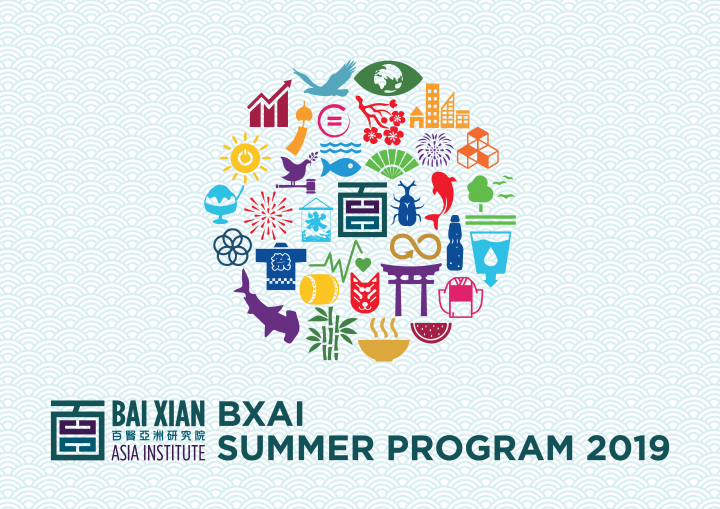 氷

祭

BAI XIAN
百賢亞洲研究院
ASIA INSTITUTE

BXAI
SUMMER PROGRAM 2019